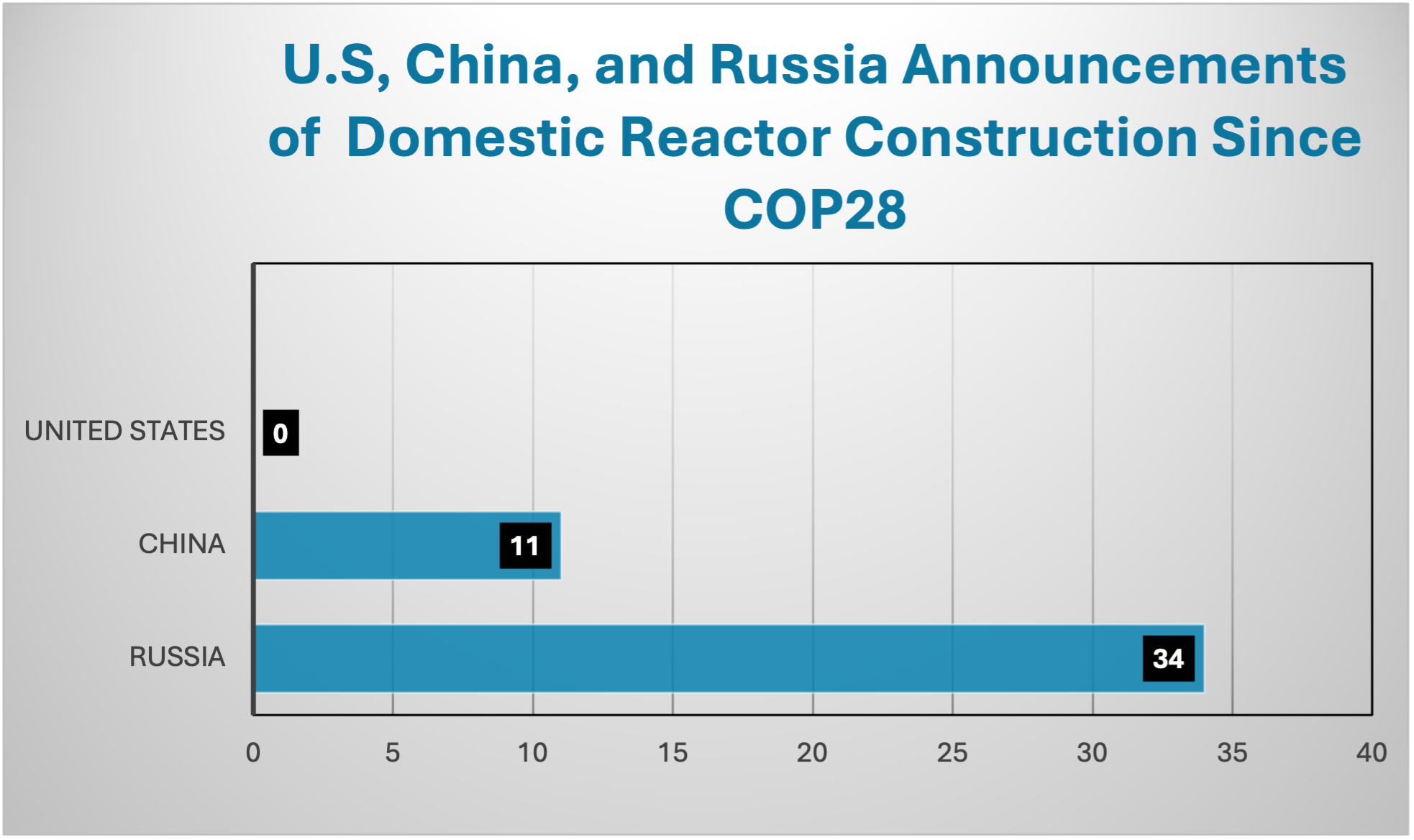 U.S, China, and Russia Announcements of Domestic Reactor Construction Since COP28

UNITED STATES
0
CHINA
11
RUSSIA
34

0
5
10
15
20
25
30
35
40